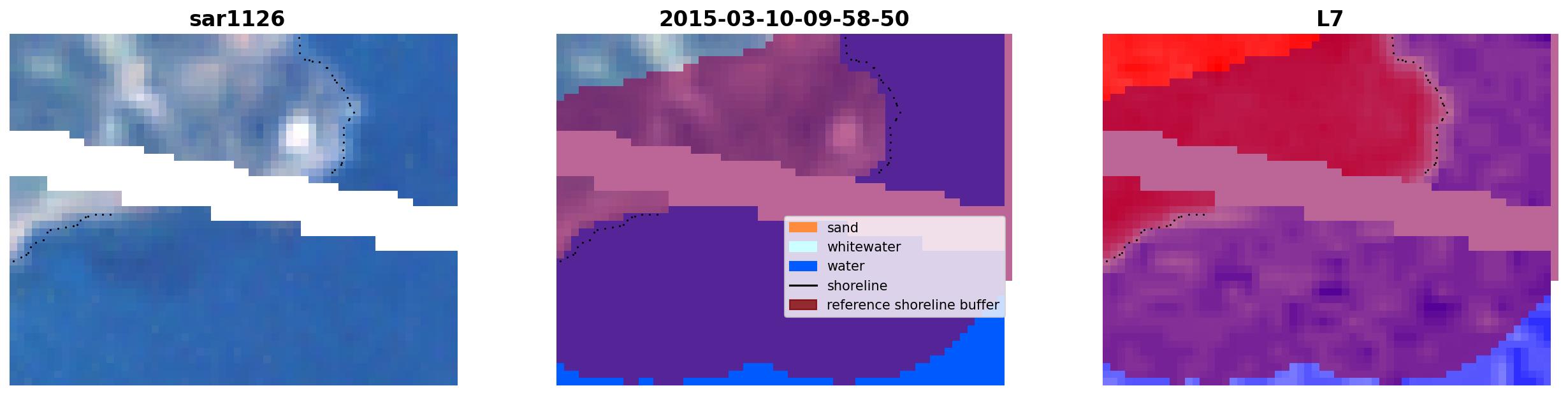 sar1126

2015-03-10-09-58-50

sand
whitewater
water
shoreline
reference shoreline buffer

L7